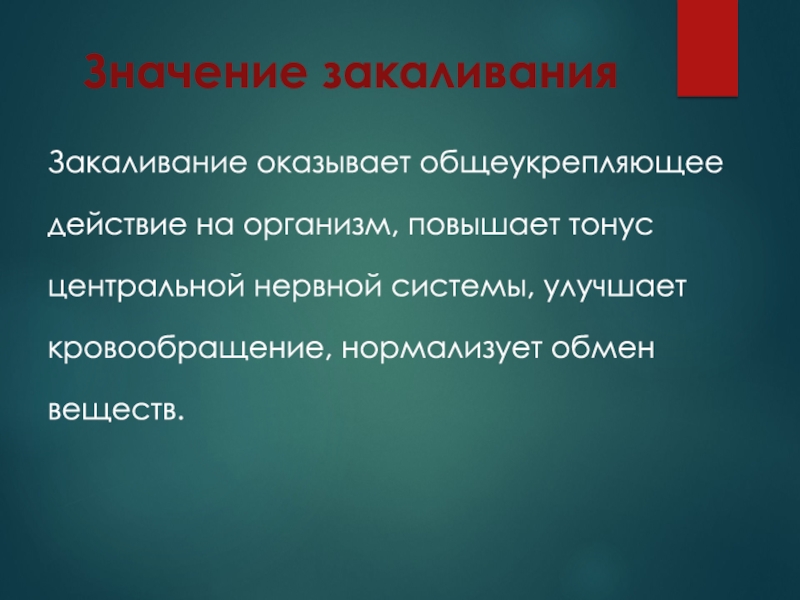 Значение закаливания

Закаливание оказывает общеукрепляющее действие на организм, повышает тонус центральной нервной системы, улучшает кровообращение, нормализует обмен веществ.